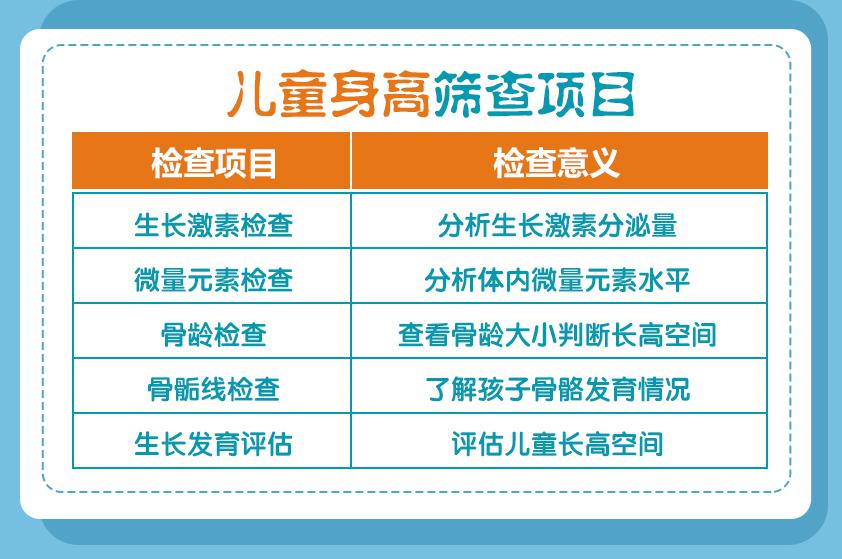 儿童身高筛查项目

| 检查项目 | 检查意义 |
|---|---|
| 生长激素检查 | 分析生长激素分泌量 |
| 微量元素检查 | 分析体内微量元素水平 |
| 骨龄检查 | 查看骨龄大小判断长高空间 |
| 骨骺线检查 | 了解孩子骨骼发育情况 |
| 生长发育评估 | 评估儿童长高空间 |